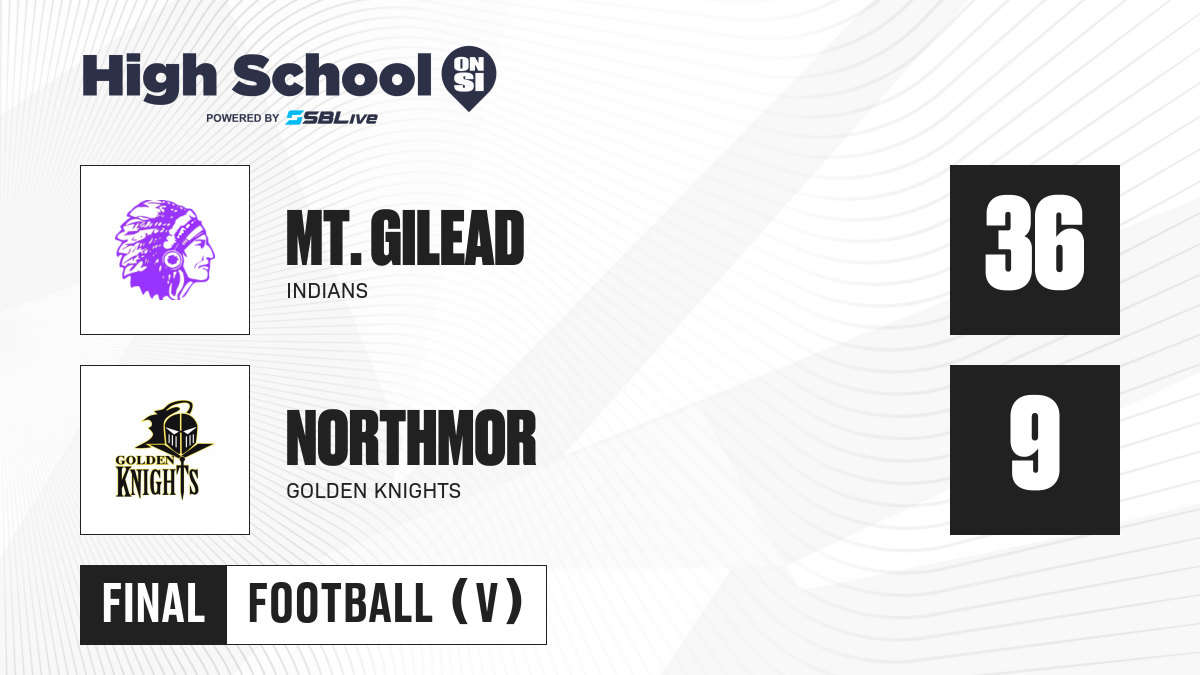 High School ON SI
POWERED BY SBLive

MT. GILEAD
INDIANS
36

GOLDEN KNIGHTS
NORTHMOR
GOLDEN KNIGHTS
9

FINAL FOOTBALL (V)